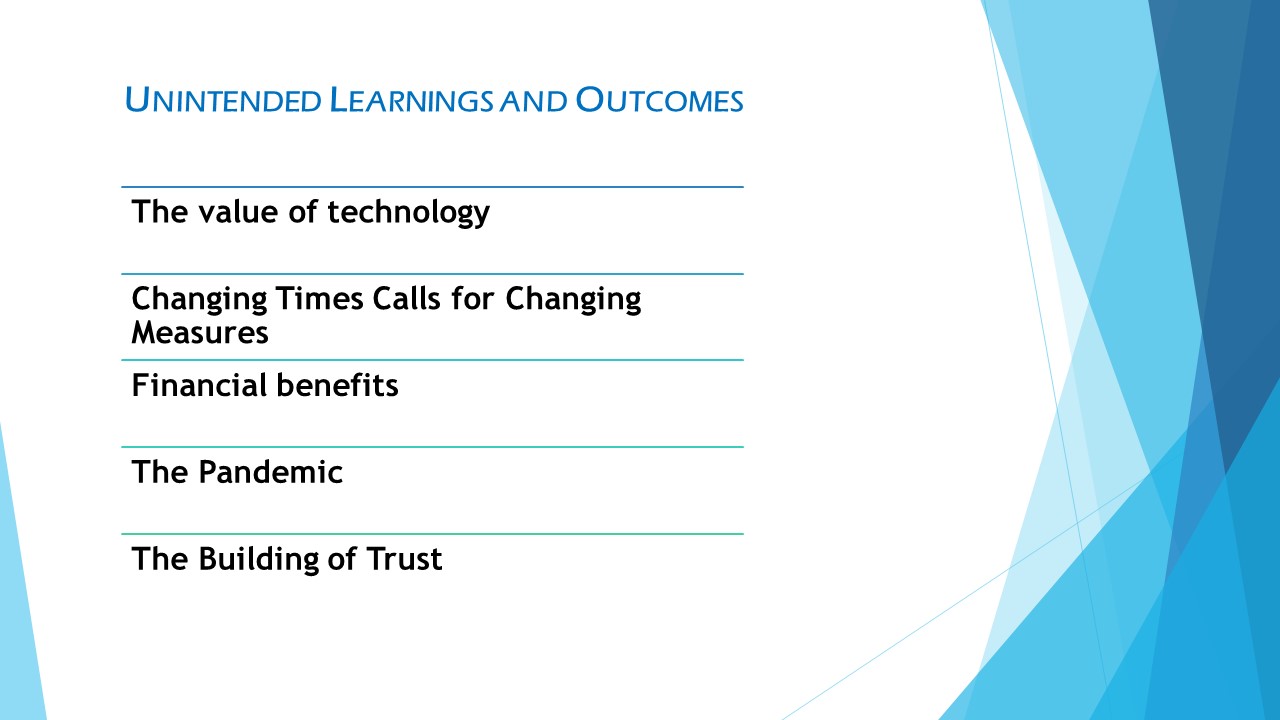 UNINTENDED LEARNINGS AND OUTCOMES

The value of technology

Changing Times Calls for Changing Measures

Financial benefits

The Pandemic

The Building of Trust